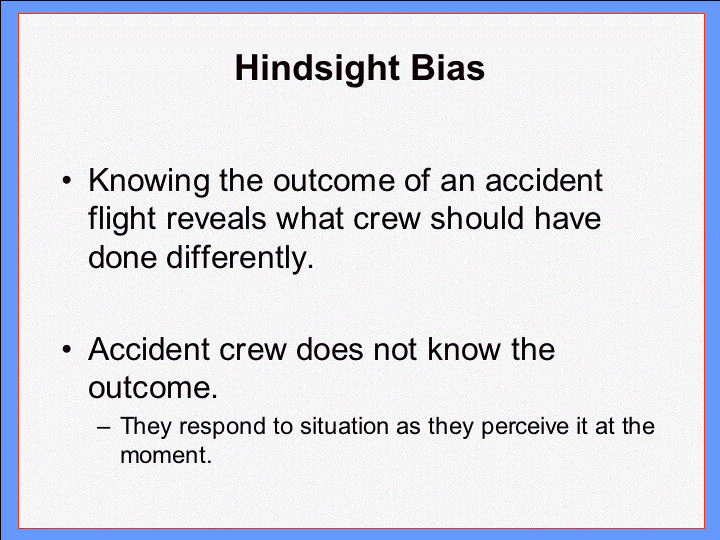 Hindsight Bias

• Knowing the outcome of an accident flight reveals what crew should have done differently.

• Accident crew does not know the outcome.
– They respond to situation as they perceive it at the moment.